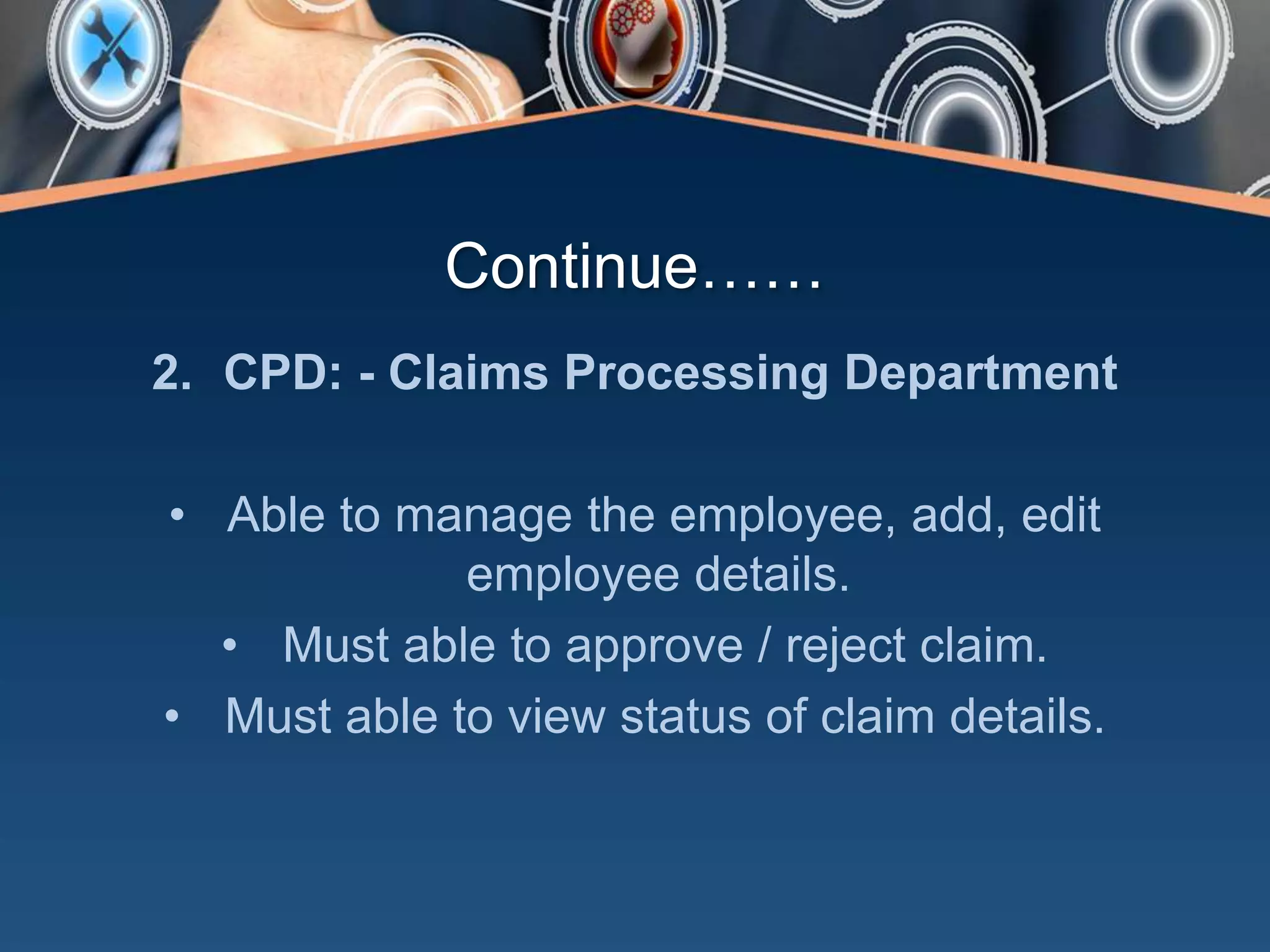 Continue……

2. CPD: - Claims Processing Department

• Able to manage the employee, add, edit employee details.
• Must able to approve / reject claim.
• Must able to view status of claim details.